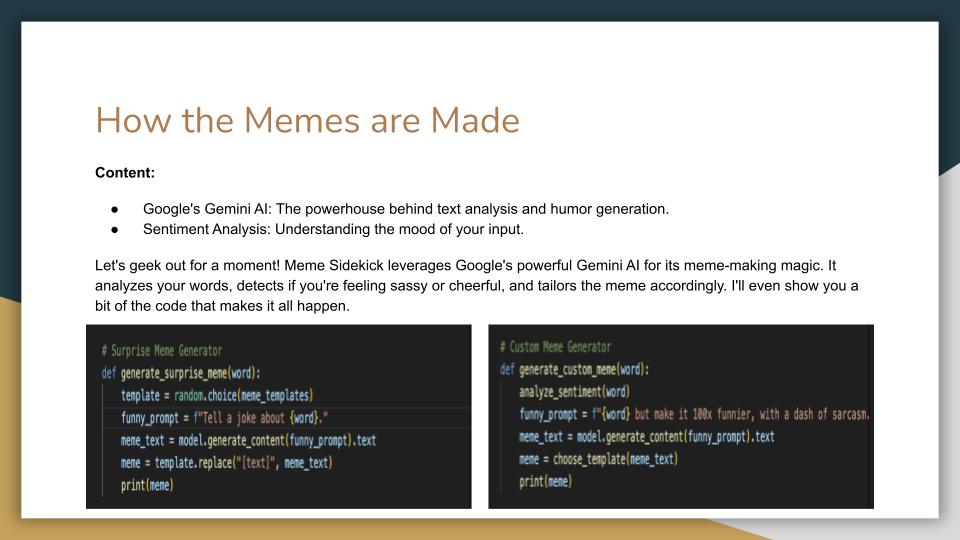 How the Memes are Made

Content:

● Google's Gemini AI: The powerhouse behind text analysis and humor generation.
● Sentiment Analysis: Understanding the mood of your input.

Let's geek out for a moment! Meme Sidekick leverages Google's powerful Gemini AI for its meme-making magic. It analyzes your words, detects if you're feeling sassy or cheerful, and tailors the meme accordingly. I'll even show you a bit of the code that makes it all happen.

# Surprise Meme Generator
def generate_surprise_meme(word):
    template = random.choice(meme_templates)
    funny_prompt = f"Tell a joke about {word}."
    meme_text = model.generate_content(funny_prompt).text
    meme = template.replace("[text]", meme_text)
    print(meme)

# Custom Meme Generator
def generate_custom_meme(word):
    analyze_sentiment(word)
    funny_prompt = f"{word} but make it 100x funnier, with a dash of sarcasm.
    meme_text = model.generate_content(funny_prompt).text
    meme = choose_template(meme_text)
    print(meme)